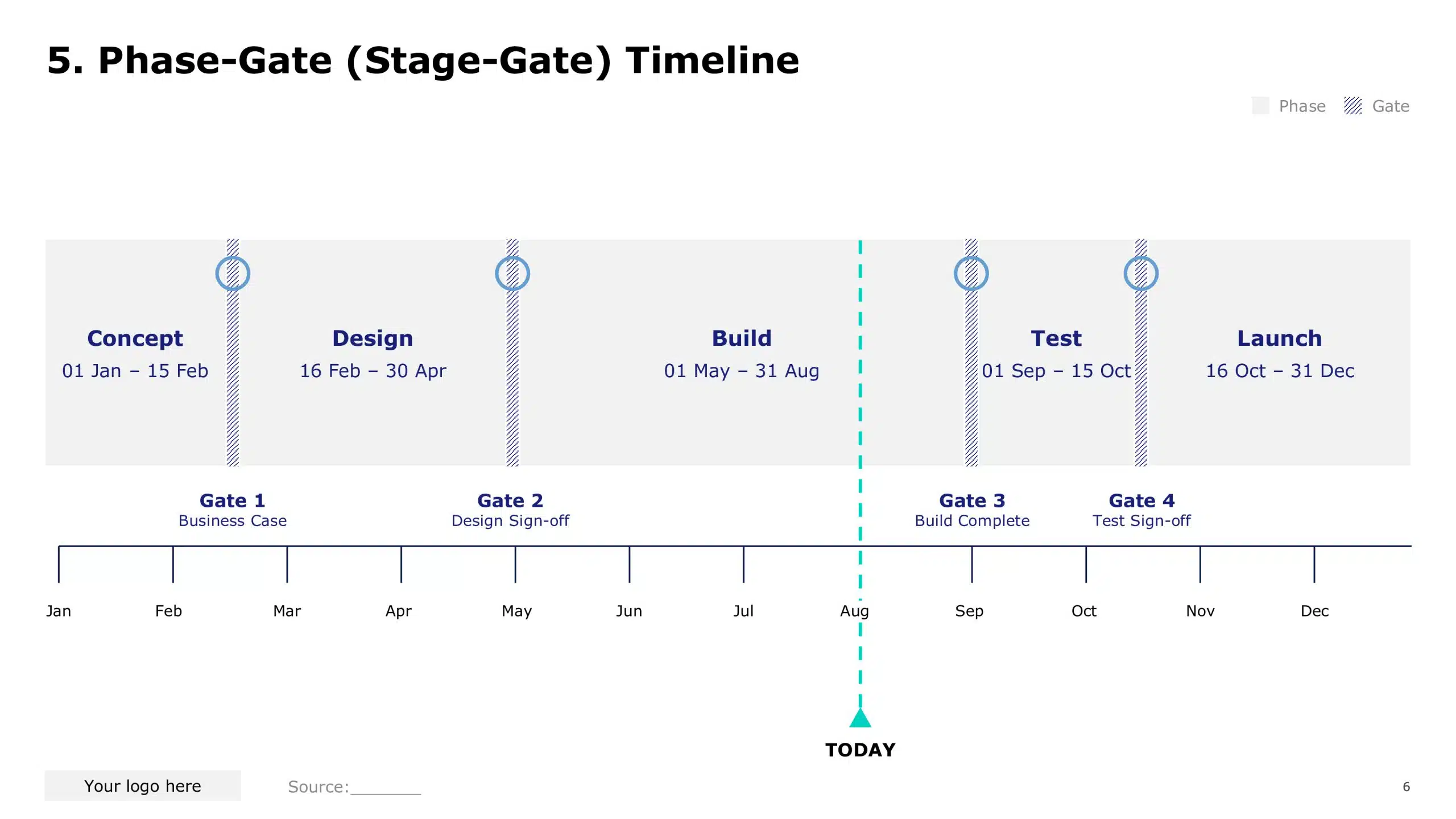 5. Phase-Gate (Stage-Gate) Timeline

Phase Gate

Concept
01 Jan – 15 Feb

Design
16 Feb – 30 Apr

Build
01 May – 31 Aug

Test
01 Sep – 15 Oct

Launch
16 Oct – 31 Dec

Gate 1
Business Case

Gate 2
Design Sign-off

Gate 3
Build Complete

Gate 4
Test Sign-off

Jan Feb Mar Apr May Jun Jul Aug Sep Oct Nov Dec

TODAY

Your logo here

Source:________

6